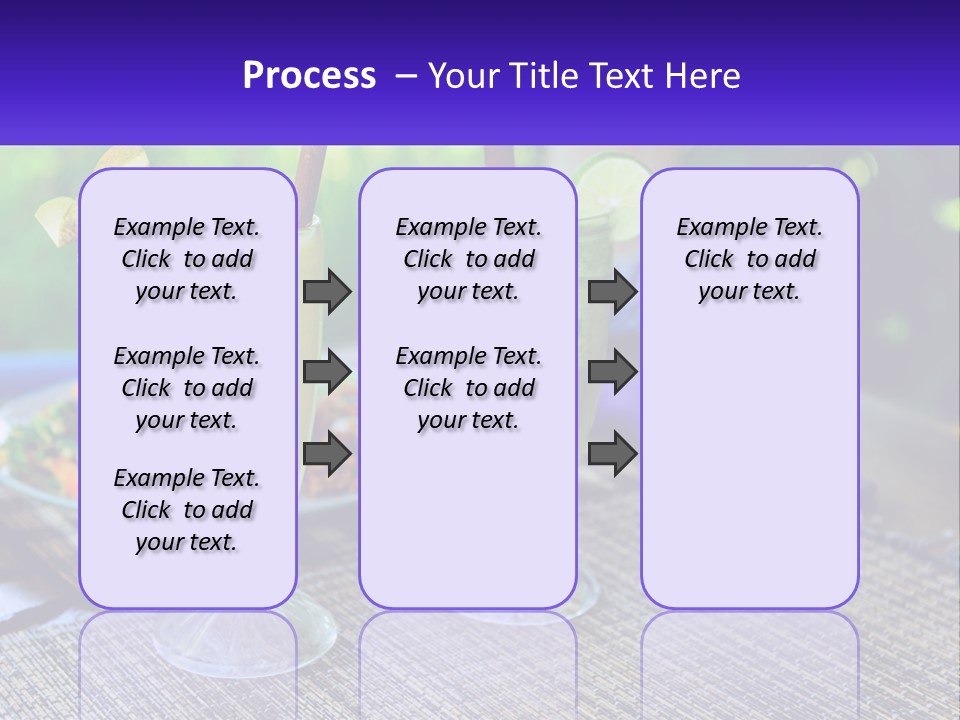 Process – Your Title Text Here

Example Text. Click to add your text.

Example Text. Click to add your text.

Example Text. Click to add your text.

Example Text. Click to add your text.

Example Text. Click to add your text.

Example Text. Click to add your text.